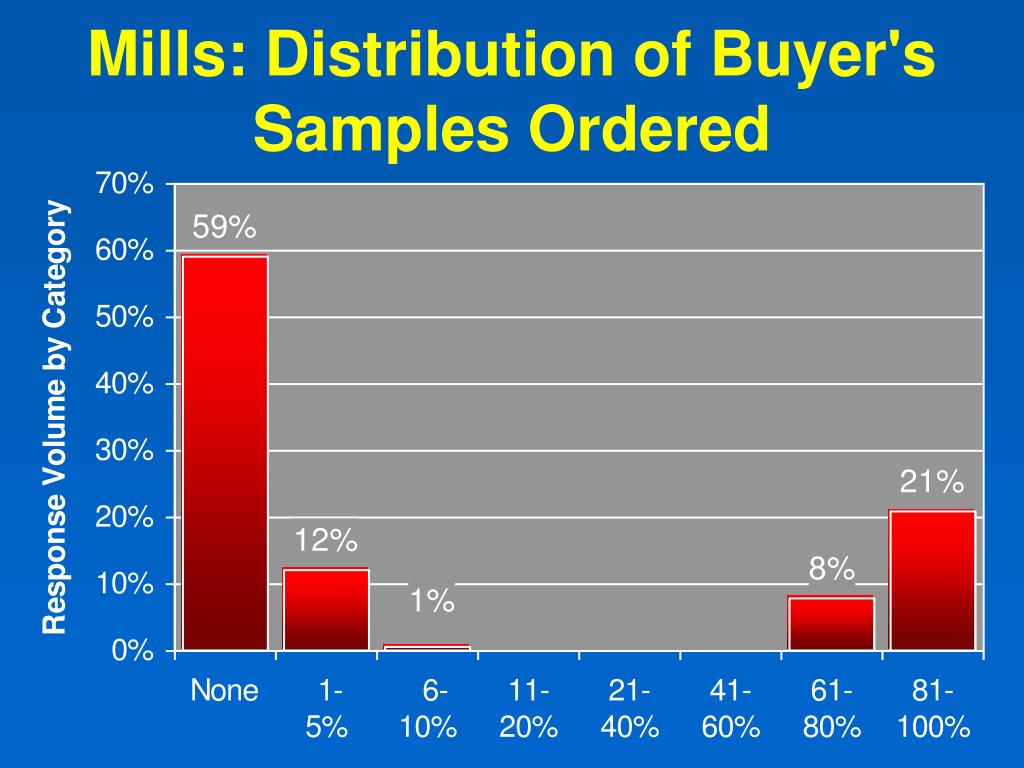 Mills: Distribution of Buyer's Samples Ordered

Response Volume by Category

70%
60%
50%
40%
30%
20%
10%
0%

59%
12%
1%
8%
21%

None
1-5%
6-10%
11-20%
21-40%
41-60%
61-80%
81-100%